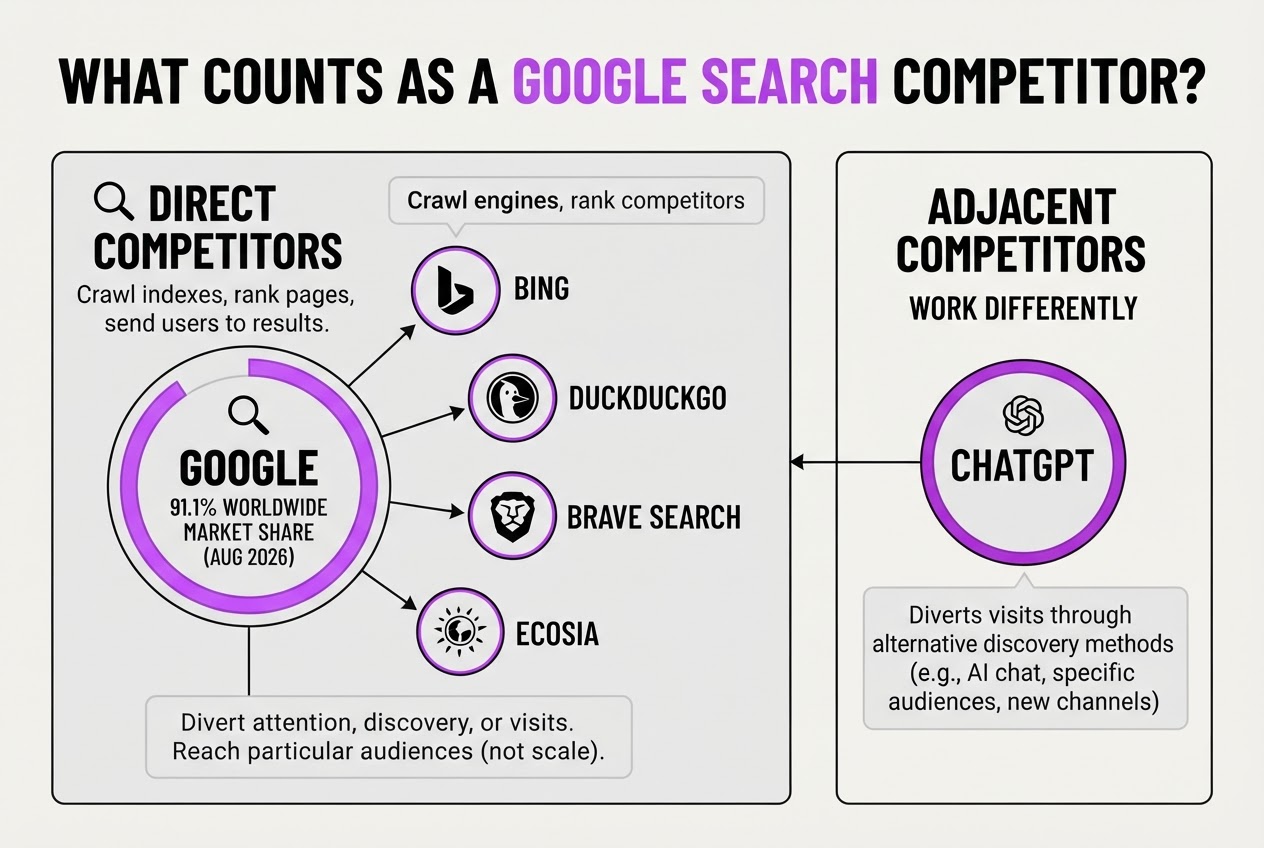 WHAT COUNTS AS A GOOGLE SEARCH COMPETITOR?

DIRECT COMPETITORS

Crawl indexes, rank pages, send users to results.

Crawl engines, rank competitors

GOOGLE
91.1% WORLDWIDE MARKET SHARE (AUG 2026)

BING

DUCKDUCKGO

BRAVE SEARCH

ECOSIA

Divert attention, discovery, or visits. Reach particular audiences (not scale).

ADJACENT COMPETITORS

WORK DIFFERENTLY

CHATGPT

Diverts visits through alternative discovery methods (e.g., AI chat, specific audiences, new channels)